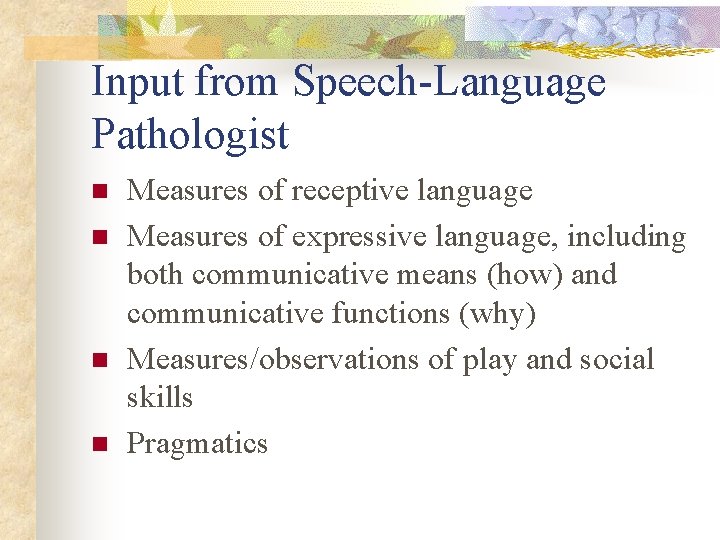 Input from Speech-Language Pathologist

• Measures of receptive language
• Measures of expressive language, including both communicative means (how) and communicative functions (why)
• Measures/observations of play and social skills
• Pragmatics